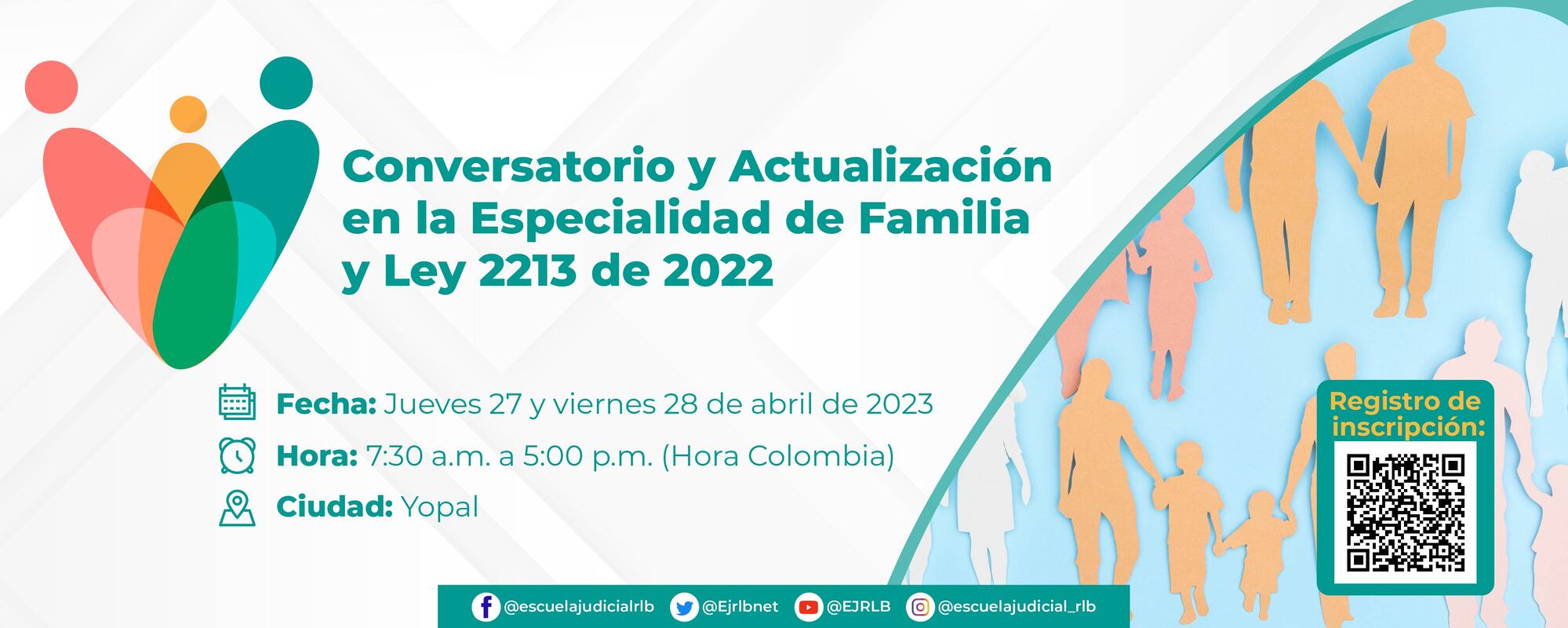 Conversatorio y Actualización en la Especialidad de Familia y Ley 2213 de 2022

Fecha: Jueves 27 y viernes 28 de abril de 2023

Hora: 7:30 a.m. a 5:00 p.m. (Hora Colombia)

Ciudad: Yopal

Registro de inscripción:

@escuelajudicialrlb @Ejrlbnet @EJRLB @escuelajudicial_rlb